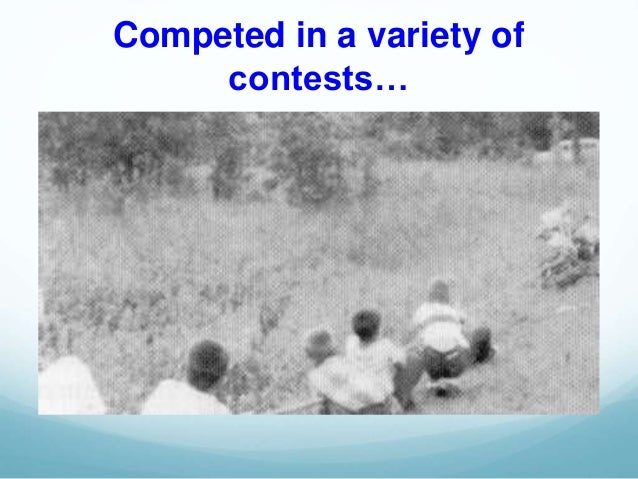 Competed in a variety of contests…